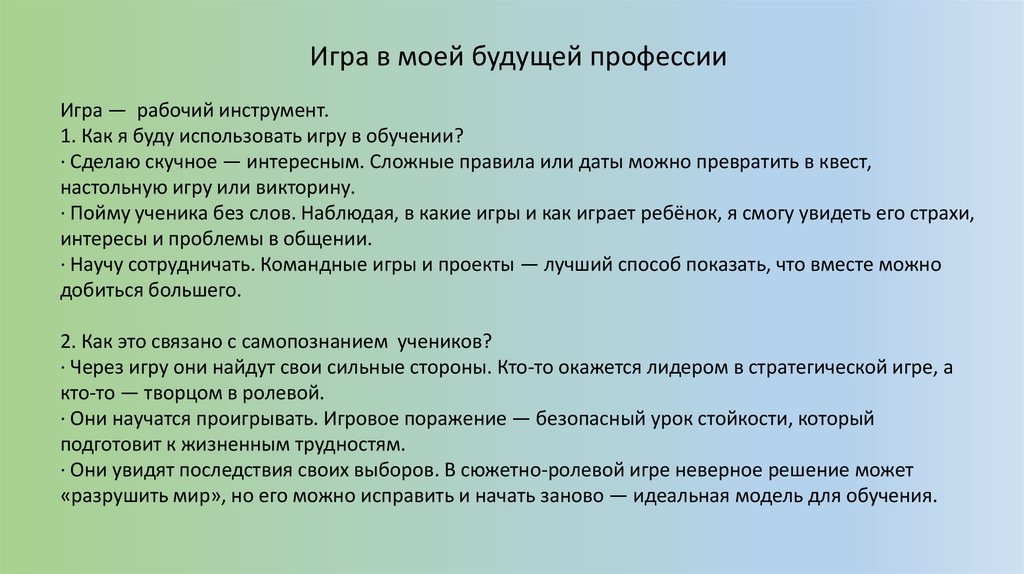 Игра в моей будущей профессии

Игра — рабочий инструмент.
1. Как я буду использовать игру в обучении?
· Сделаю скучное — интересным. Сложные правила или даты можно превратить в квест, настольную игру или викторину.
· Пойму ученика без слов. Наблюдая, в какие игры и как играет ребёнок, я смогу увидеть его страхи, интересы и проблемы в общении.
· Научу сотрудничать. Командные игры и проекты — лучший способ показать, что вместе можно добиться большего.

2. Как это связано с самопознанием учеников?
· Через игру они найдут свои сильные стороны. Кто-то окажется лидером в стратегической игре, а кто-то — творцом в ролевой.
· Они научатся проигрывать. Игровое поражение — безопасный урок стойкости, который подготовит к жизненным трудностям.
· Они увидят последствия своих выборов. В сюжетно-ролевой игре неверное решение может «разрушить мир», но его можно исправить и начать заново — идеальная модель для обучения.